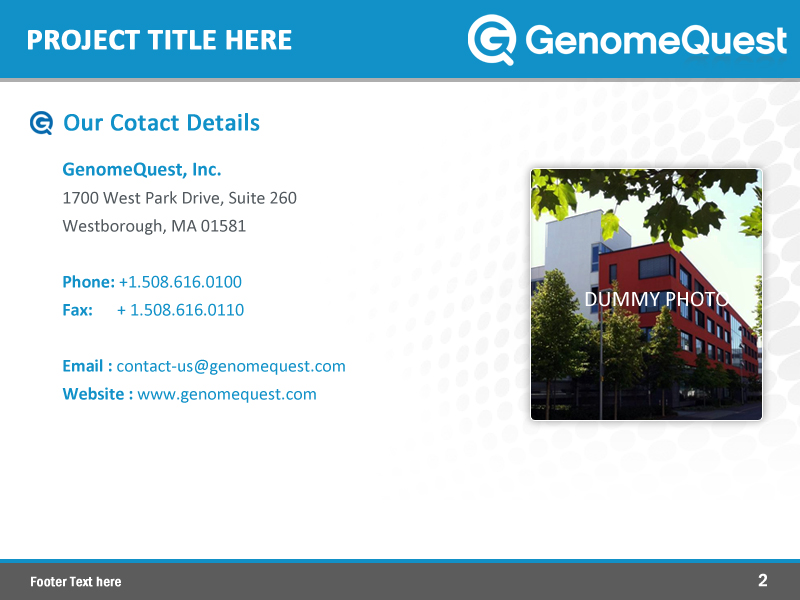 PROJECT TITLE HERE

GenomeQuest

Our Cotact Details

GenomeQuest, Inc.
1700 West Park Drive, Suite 260
Westborough, MA 01581

Phone: +1.508.616.0100
Fax: + 1.508.616.0110

Email : contact-us@genomequest.com
Website : www.genomequest.com

DUMMY PHOTO

Footer Text here

2